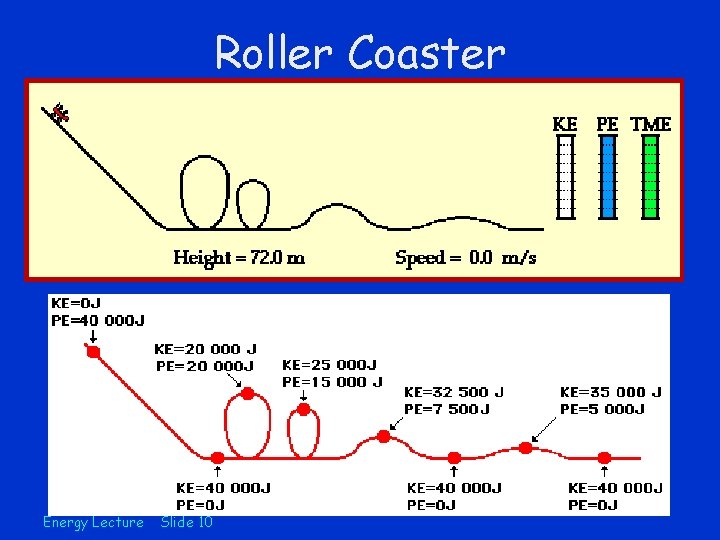 Roller Coaster

KE PE TME

Height = 72.0 m

Speed = 0.0 m/s

KE=0J
PE=40 000J

KE=20 000 J
PE=20 000J

KE=25 000J
PE=15 000 J

KE=32 500 J
PE=7 500J

KE=35 000 J
PE=5 000J

KE=40 000J
PE=0J

KE=40 000J
PE=0J

KE=40 000J
PE=0J

Energy Lecture Slide 10